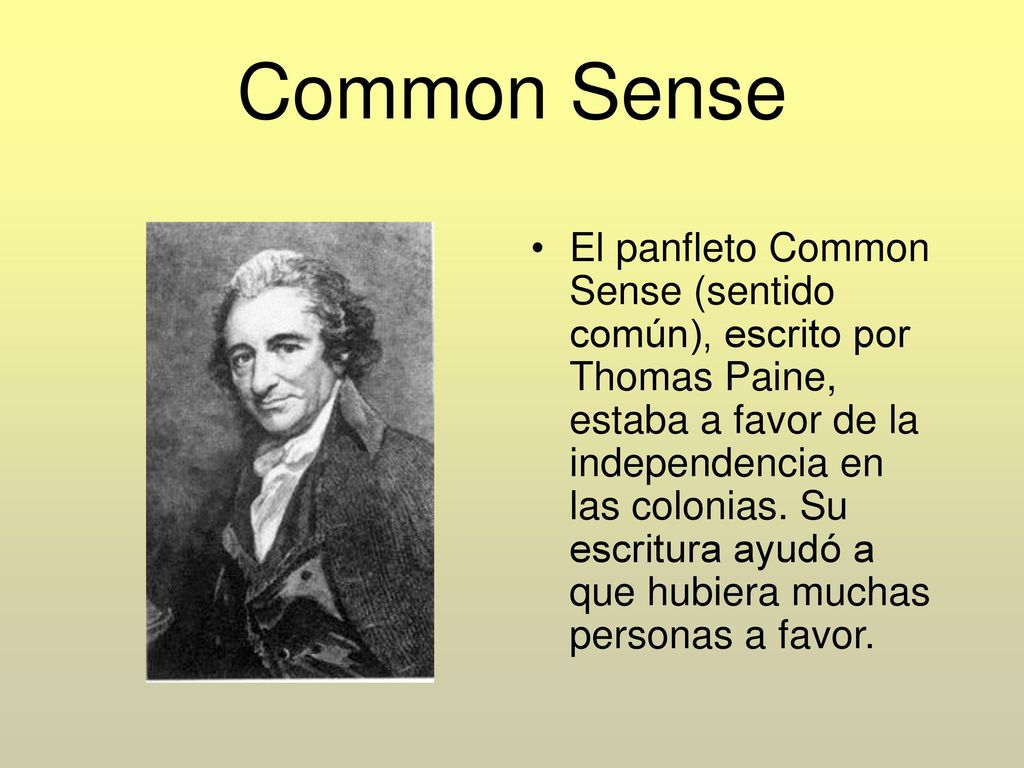 Common Sense

• El panfleto Common Sense (sentido común), escrito por Thomas Paine, estaba a favor de la independencia en las colonias. Su escritura ayudó a que hubiera muchas personas a favor.